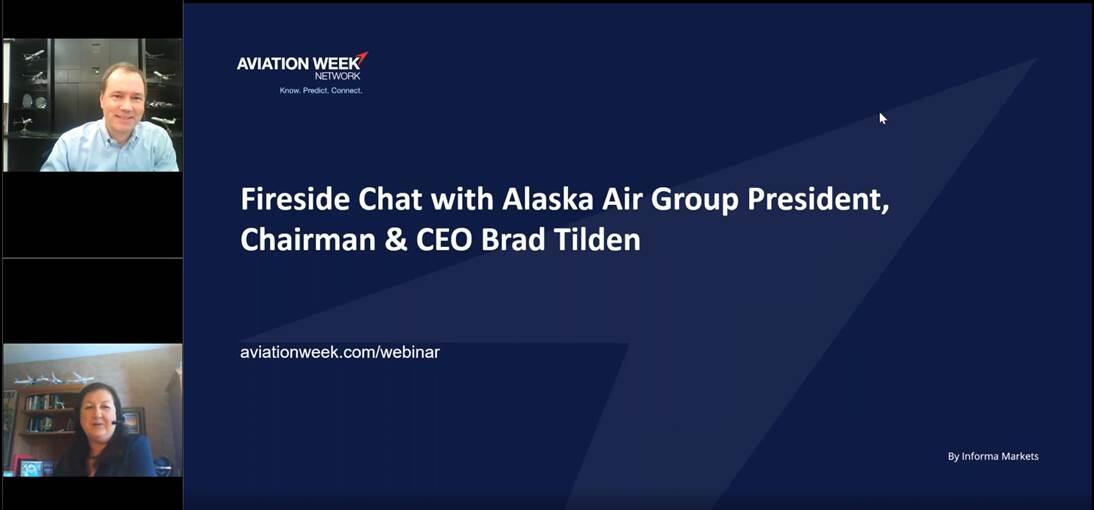 AVIATION WEEK
NETWORK
Know. Predict. Connect.

Fireside Chat with Alaska Air Group President, Chairman & CEO Brad Tilden

aviationweek.com/webinar

By Informa Markets